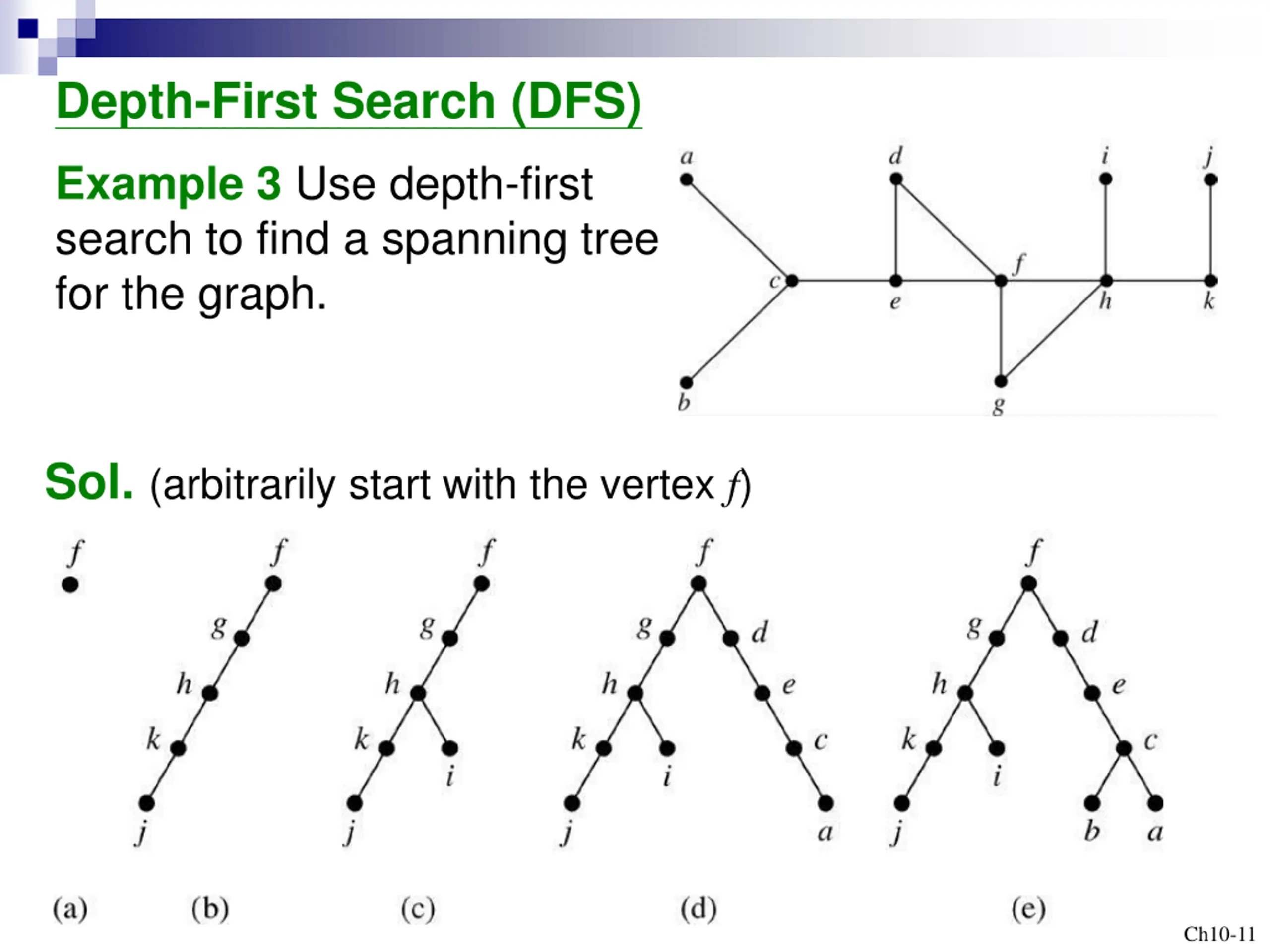 Depth-First Search (DFS)

Example 3 Use depth-first search to find a spanning tree for the graph.

a d i j c e f h k b g

Sol. (arbitrarily start with the vertex $f$)

f

f g h k j

f g h k i j

f g d h e k i c j a

f g d h e k i c j b a

(a) (b) (c) (d) (e)

Ch10-11